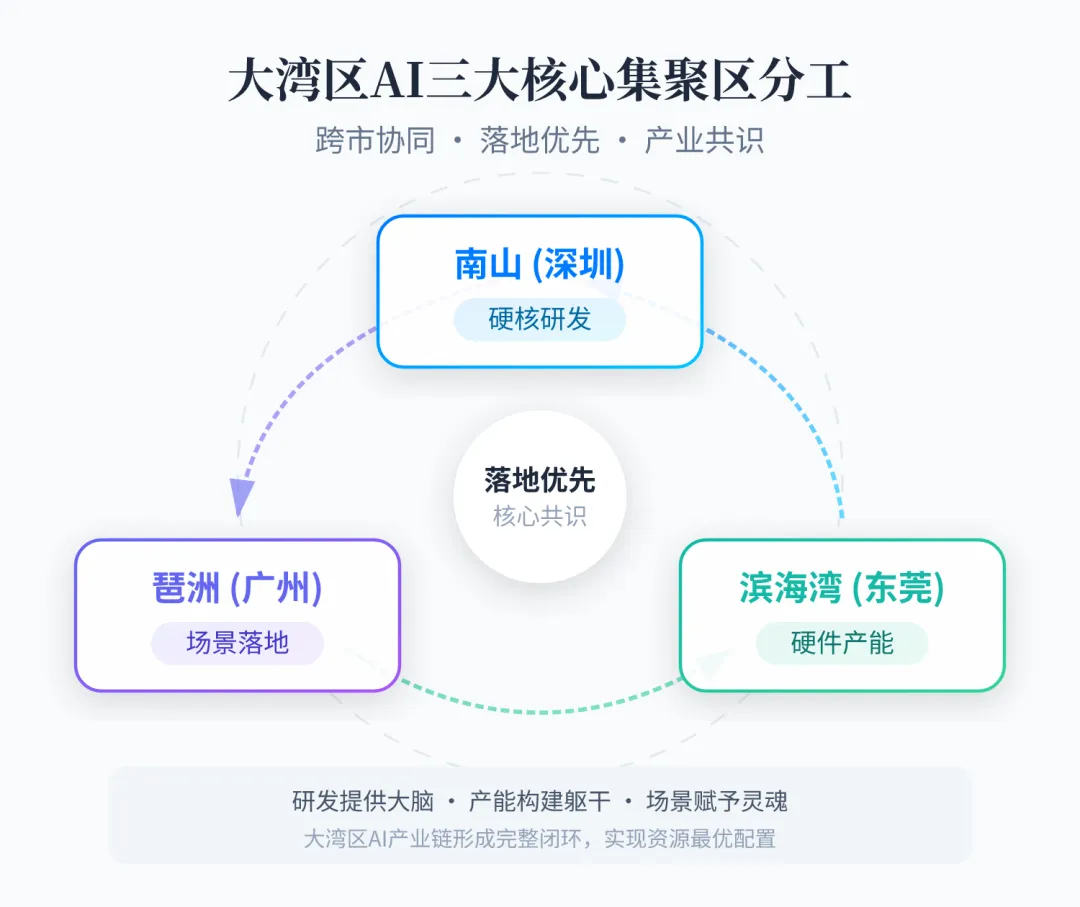 大湾区AI三大核心集聚区分工

跨市协同 · 落地优先 · 产业共识

南山 (深圳)
硬核研发

落地优先
核心共识

琶洲 (广州)
场景落地

滨海湾 (东莞)
硬件产能

研发提供大脑 · 产能构建躯干 · 场景赋予灵魂
大湾区AI产业链形成完整闭环，实现资源最优配置